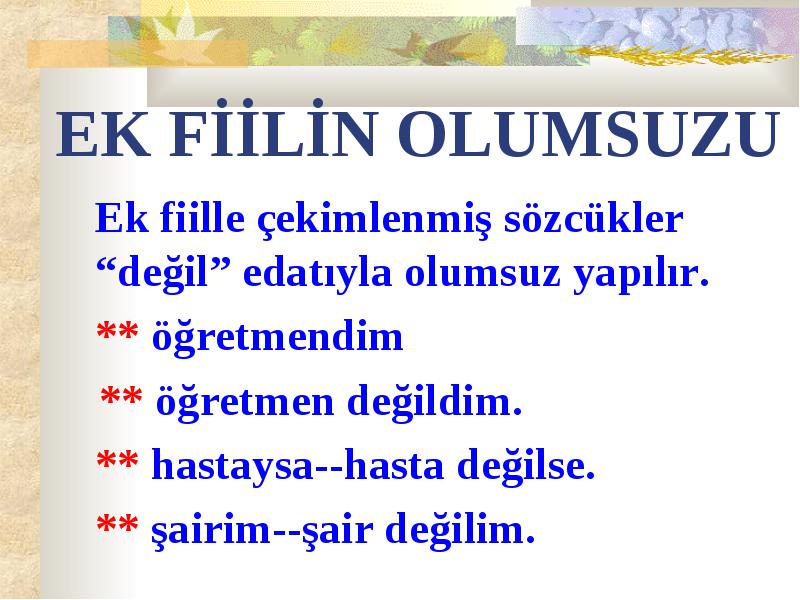 EK FİİLİN OLUMSUZU

Ek fiille çekimlenmiş sözcükler “değil” edatıyla olumsuz yapılır.

** öğretmendim

** öğretmen değildim.

** hastaysa--hasta değilse.

** şairim--şair değilim.